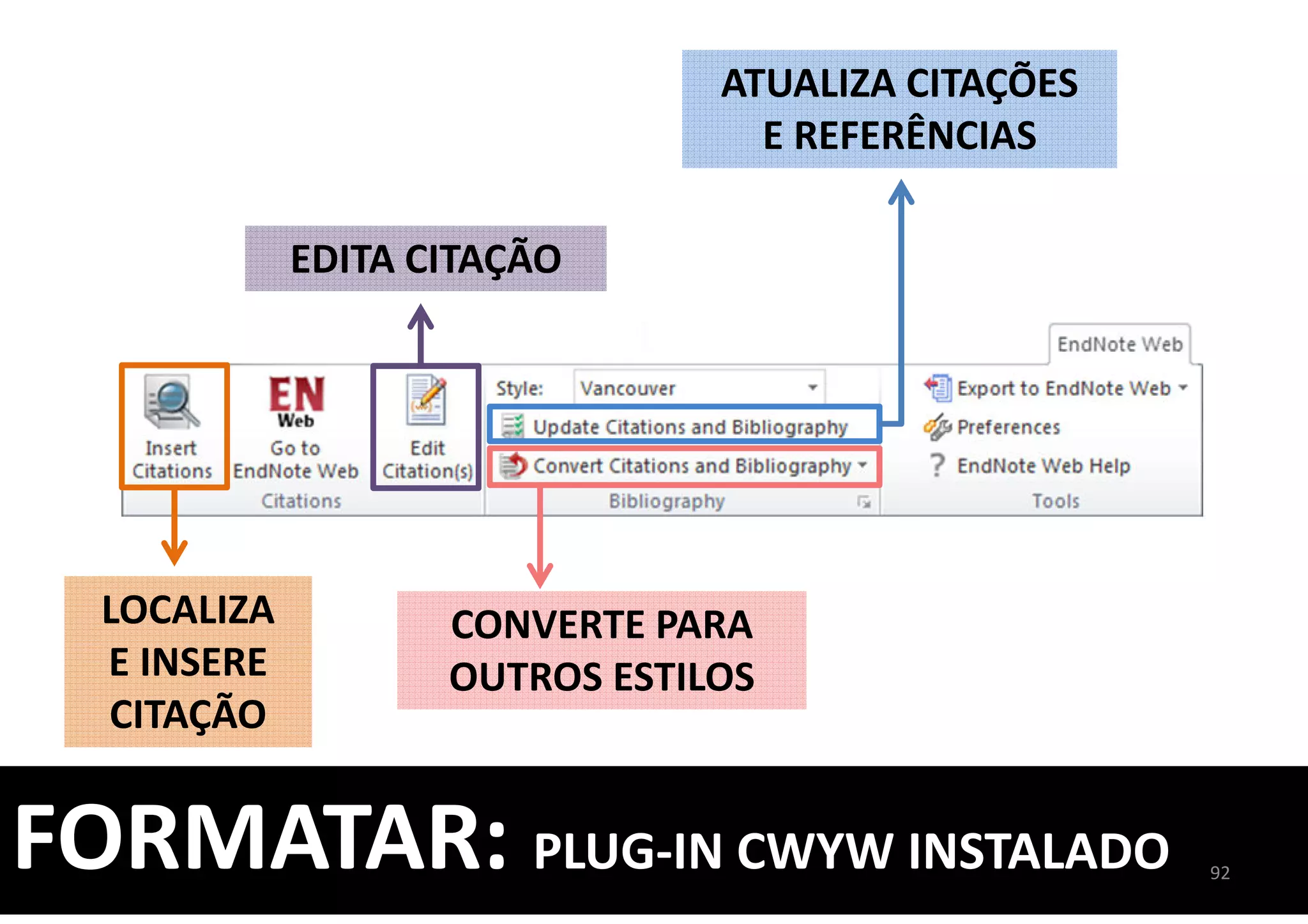 ATUALIZA CITAÇÕES E REFERÊNCIAS

EDITA CITAÇÃO

EndNote Web

Insert Citations

EN Web Go to EndNote Web

Edit Citation(s)

Citations

Style: Vancouver

Update Citations and Bibliography

Convert Citations and Bibliography

Bibliography

Export to EndNote Web

Preferences

EndNote Web Help

Tools

LOCALIZA E INSERE CITAÇÃO

CONVERTE PARA OUTROS ESTILOS

FORMATAR: PLUG-IN CWYW INSTALADO

92